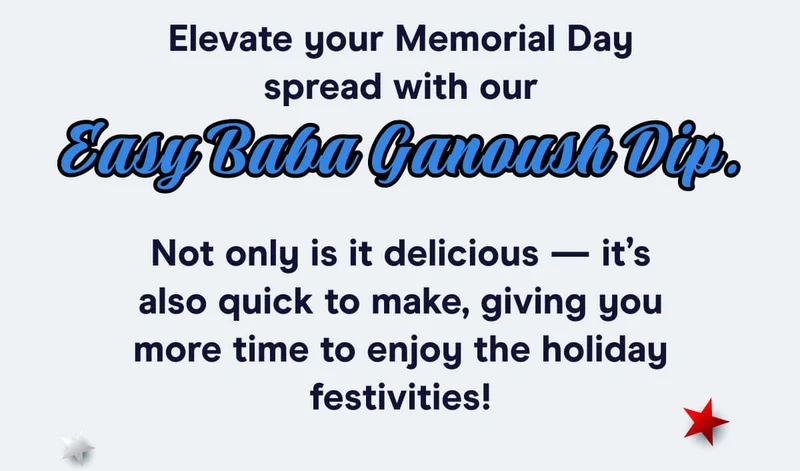 Elevate your Memorial Day spread with our

Easy Baba Ganoush Dip.

Not only is it delicious — it's also quick to make, giving you more time to enjoy the holiday festivities!